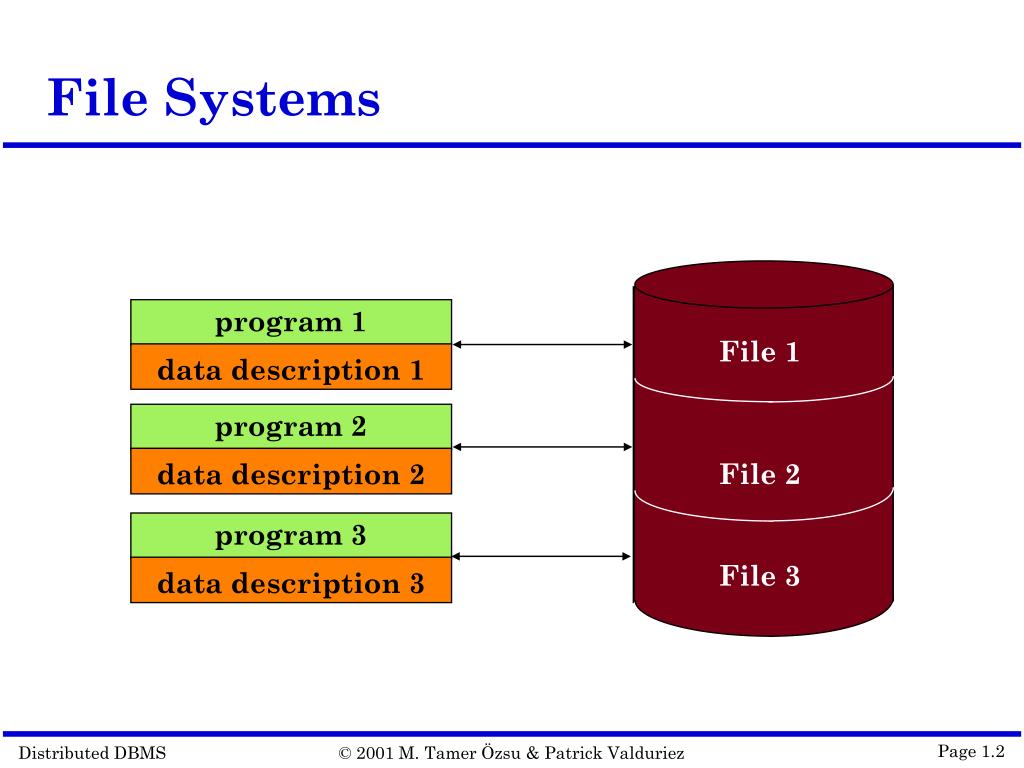 File Systems

program 1
data description 1

program 2
data description 2

program 3
data description 3

File 1

File 2

File 3

Distributed DBMS

© 2001 M. Tamer Özsu & Patrick Valduriez

Page 1.2